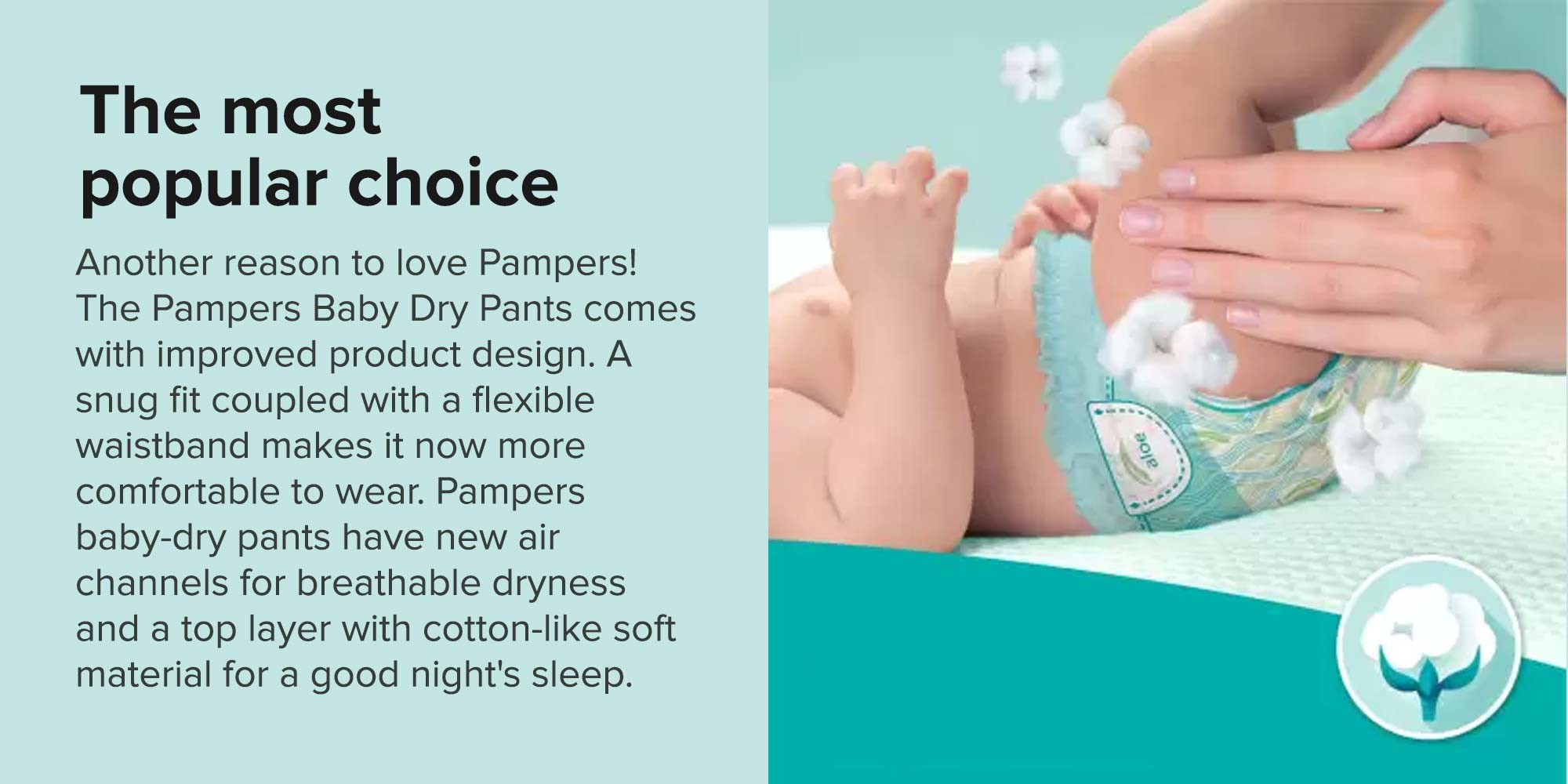 The most popular choice

Another reason to love Pampers! The Pampers Baby Dry Pants comes with improved product design. A snug fit coupled with a flexible waistband makes it now more comfortable to wear. Pampers baby-dry pants have new air channels for breathable dryness and a top layer with cotton-like soft material for a good night's sleep.

aloe